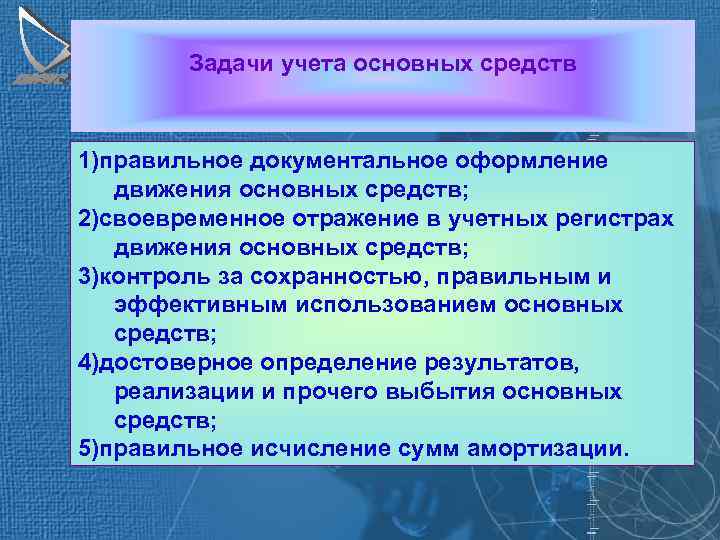 Задачи учета основных средств

1)правильное документальное оформление движения основных средств;
2)своевременное отражение в учетных регистрах движения основных средств;
3)контроль за сохранностью, правильным и эффективным использованием основных средств;
4)достоверное определение результатов, реализации и прочего выбытия основных средств;
5)правильное исчисление сумм амортизации.